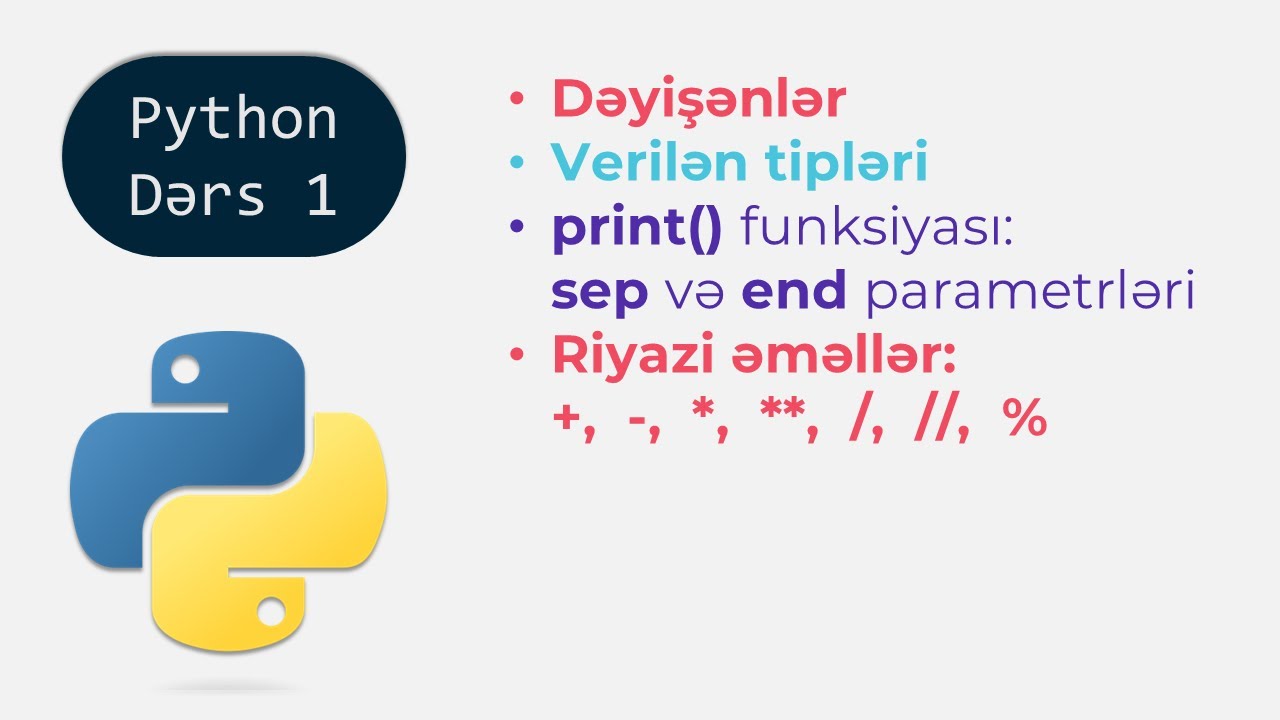 Python
Dərs 1

• Dəyişənlər
• Verilən tipləri
• print() funksiyası: sep və end parametrləri
• Riyazi əməllər: +, -, *, **, /, //, %